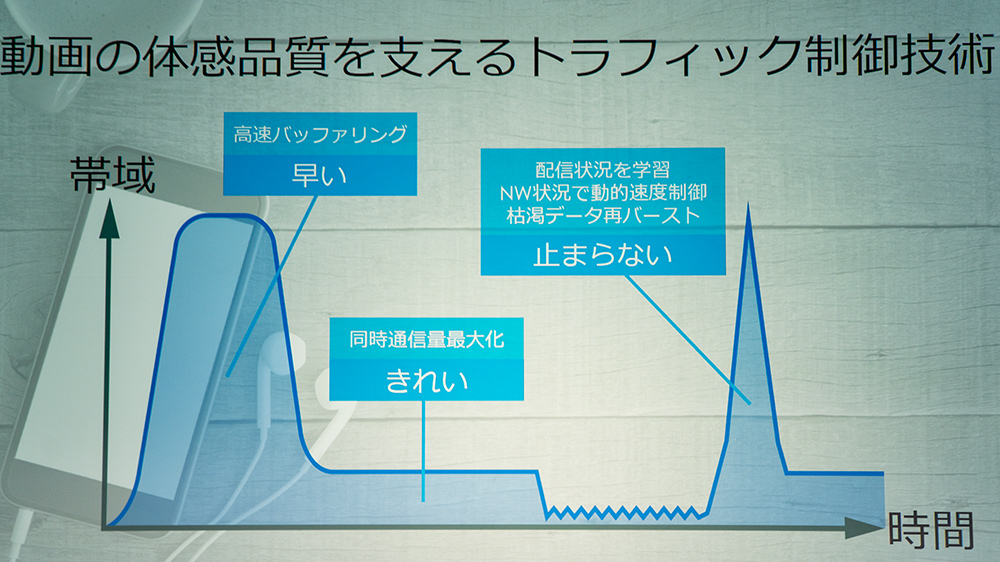 動画の体感品質を支えるトラフィック制御技術

帯域

高速バッファリング
早い

同時通信量最大化
きれい

配信状況を学習
NW状況で動的速度制御
枯渇データ再バースト
止まらない

時間